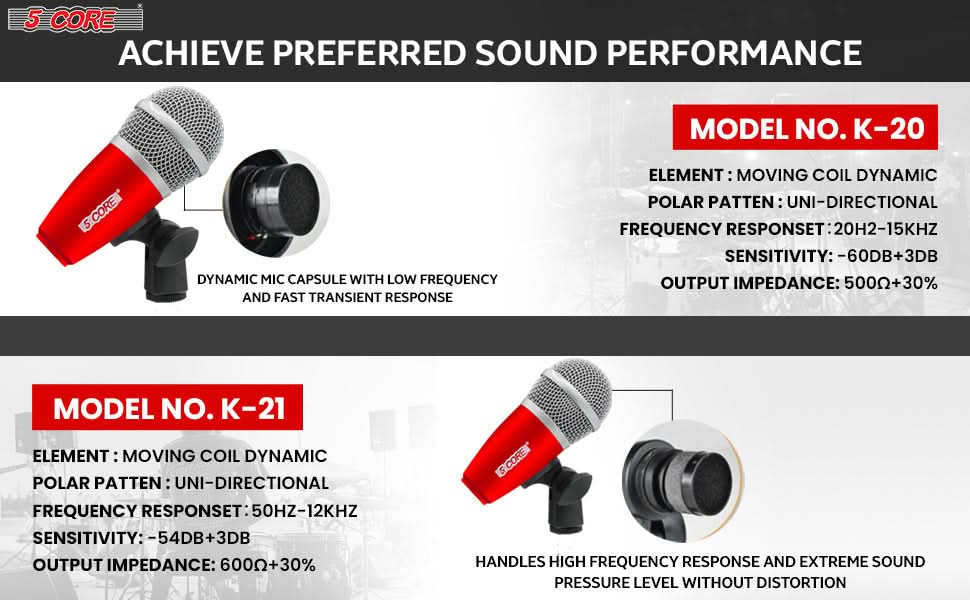 5 CORE

ACHIEVE PREFERRED SOUND PERFORMANCE

5 CORE

DYNAMIC MIC CAPSULE WITH LOW FREQUENCY AND FAST TRANSIENT RESPONSE

MODEL NO. K-20

ELEMENT : MOVING COIL DYNAMIC
POLAR PATTEN : UNI-DIRECTIONAL
FREQUENCY RESPONSET : 20H2-15KHZ
SENSITIVITY: -60DB+3DB
OUTPUT IMPEDANCE: 500Ω+30%

MODEL NO. K-21

ELEMENT : MOVING COIL DYNAMIC
POLAR PATTEN : UNI-DIRECTIONAL
FREQUENCY RESPONSET : 50HZ-12KHZ
SENSITIVITY: -54DB+3DB
OUTPUT IMPEDANCE: 600Ω+30%

5 CORE

HANDLES HIGH FREQUENCY RESPONSE AND EXTREME SOUND PRESSURE LEVEL WITHOUT DISTORTION